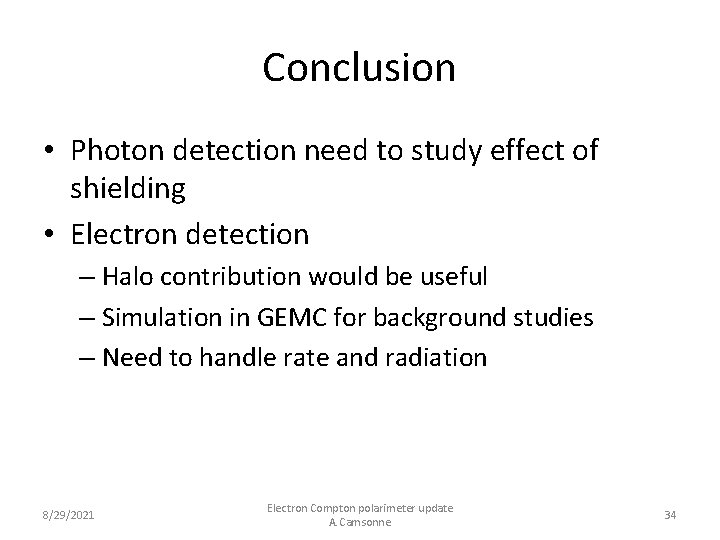 Conclusion

• Photon detection need to study effect of shielding
• Electron detection
– Halo contribution would be useful
– Simulation in GEMC for background studies
– Need to handle rate and radiation

8/29/2021

Electron Compton polarimeter update
A. Camsonne

34